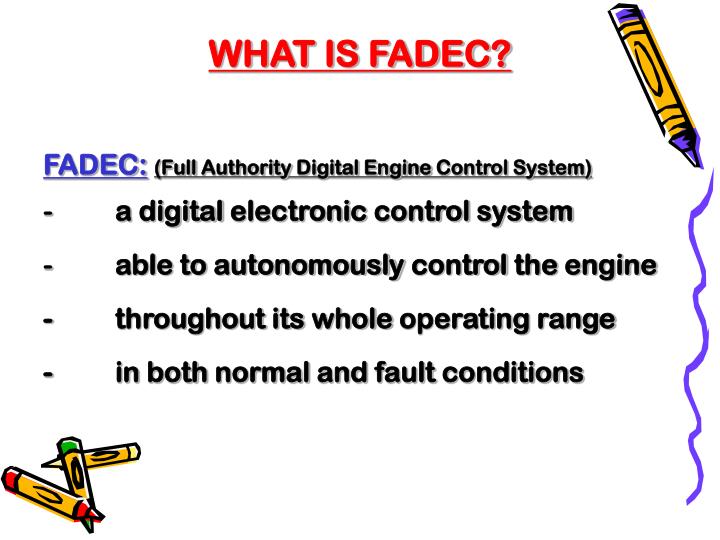 WHAT IS FADEC?

FADEC: (Full Authority Digital Engine Control System)

- a digital electronic control system

- able to autonomously control the engine

- throughout its whole operating range

- in both normal and fault conditions